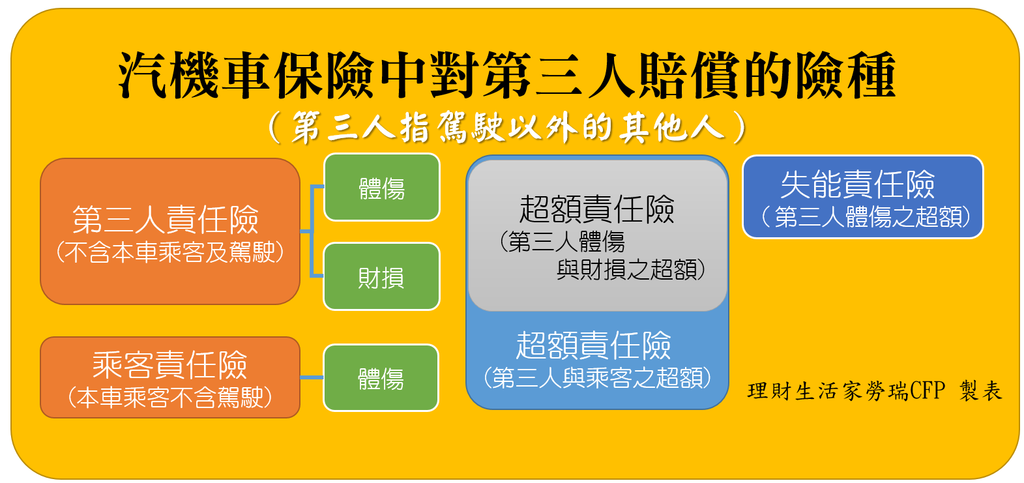 汽機車保險中對第三人賠償的險種
（第三人指駕駛以外的其他人）

第三人責任險
（不含本車乘客及駕駛）

體傷

財損

乘客責任險
（本車乘客不含駕駛）

體傷

超額責任險
（第三人體傷與財損之超額）

超額責任險
（第三人與乘客之超額）

失能責任險
（第三人體傷之超額）

理財生活家勞瑞CFP 製表